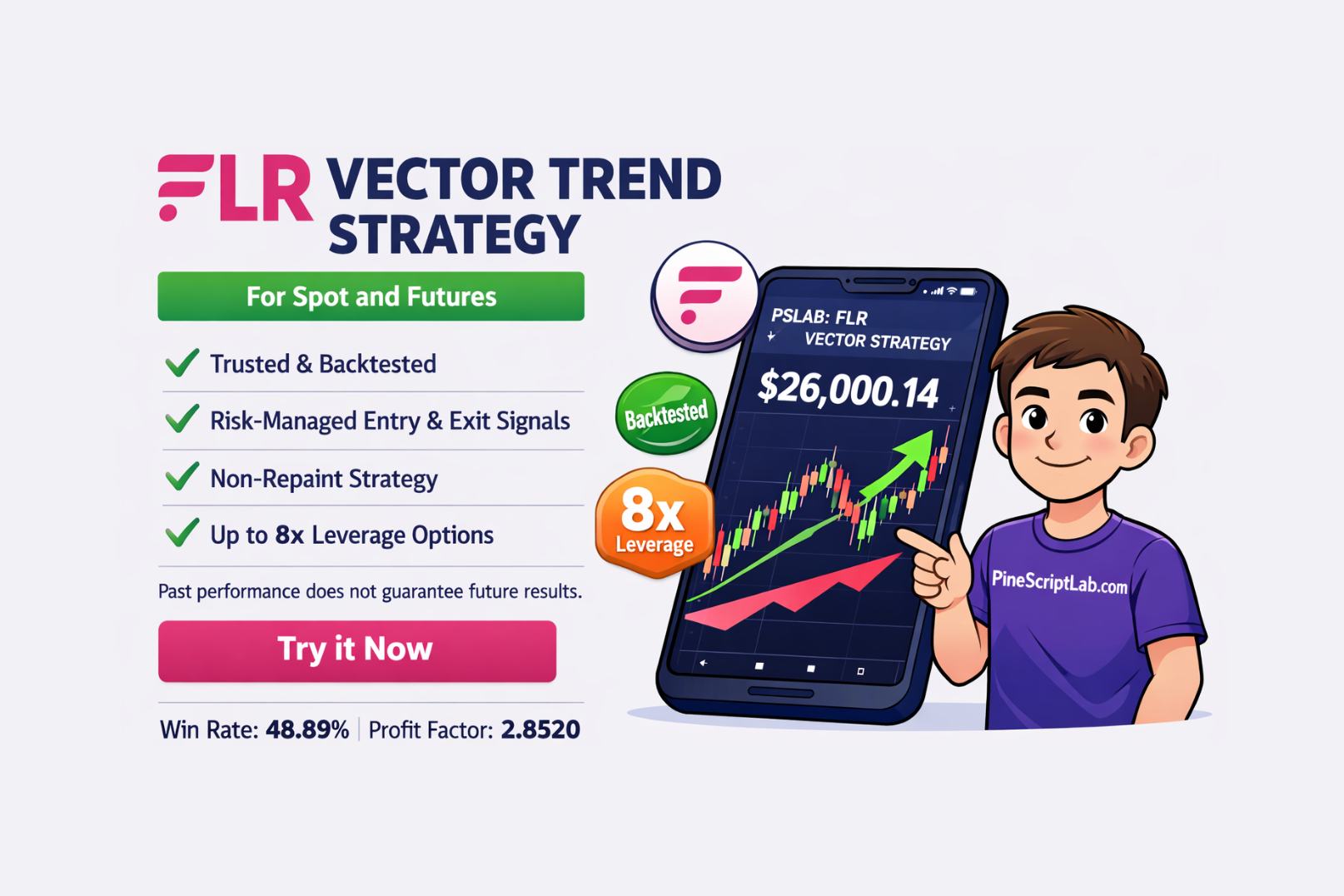 FLR VECTOR TREND STRATEGY

For Spot and Futures

Trusted & Backtested

Risk-Managed Entry & Exit Signals

Non-Repaint Strategy

Up to 8x Leverage Options

Past performance does not guarantee future results.

Try it Now

Win Rate: 48.89% | Profit Factor: 2.8520

PSLAB: FLR VECTOR STRATEGY

$26,000.14

Backtested

8x Leverage

PineScriptLab.com